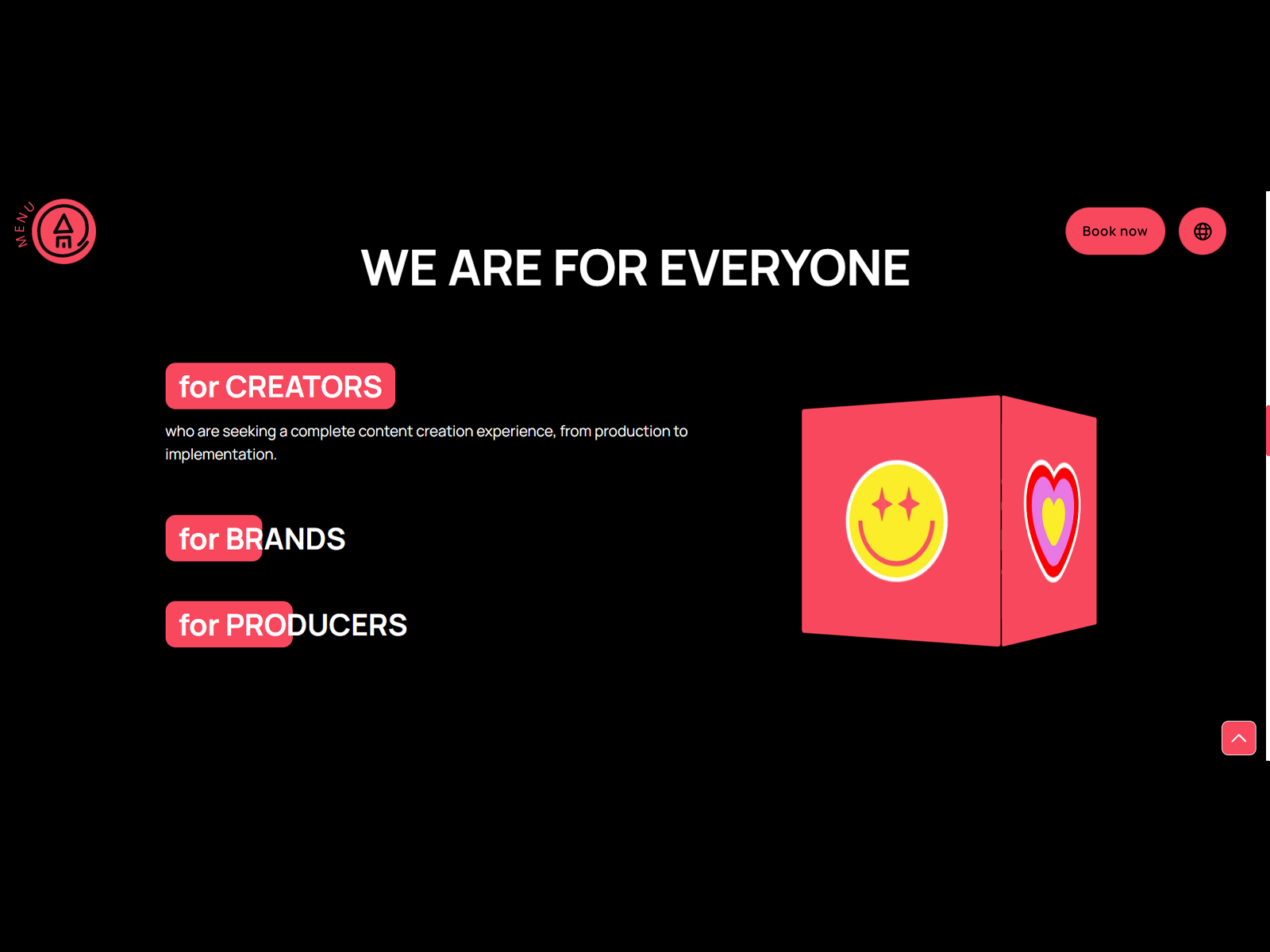 MENU

Book now

WE ARE FOR EVERYONE

for CREATORS

who are seeking a complete content creation experience, from production to implementation.

for BRANDS

for PRODUCERS